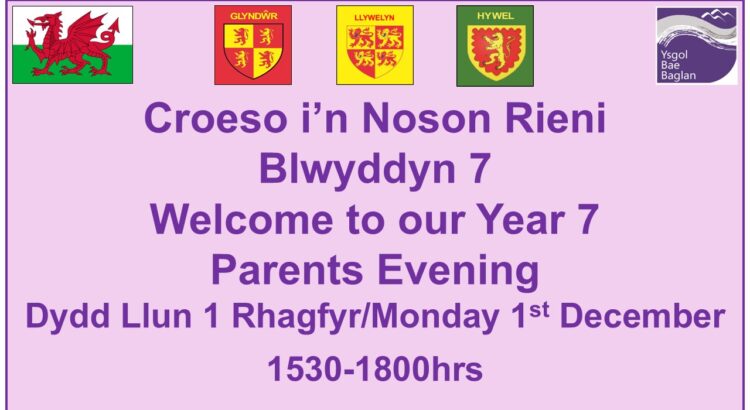 GLYNDŴR

LLYWELYN

HYWEL

Ysgol Bae Baglan

Croeso i'n Noson Rieni
Blwyddyn 7
Welcome to our Year 7
Parents Evening
Dydd Llun 1 Rhagfyr/Monday 1$^{st}$ December
1530-1800hrs